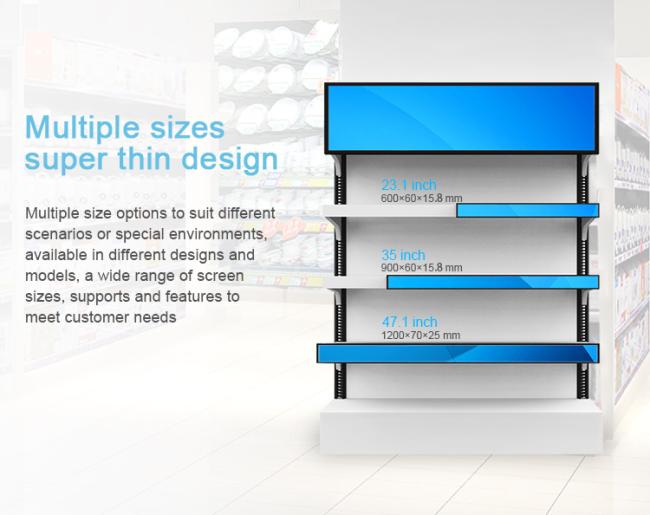 Multiple sizes
super thin design

Multiple size options to suit different scenarios or special environments, available in different designs and models, a wide range of screen sizes, supports and features to meet customer needs

23.1 inch
600×60×15.8 mm

35 inch
900×60×15.8 mm

47.1 inch
1200×70×25 mm